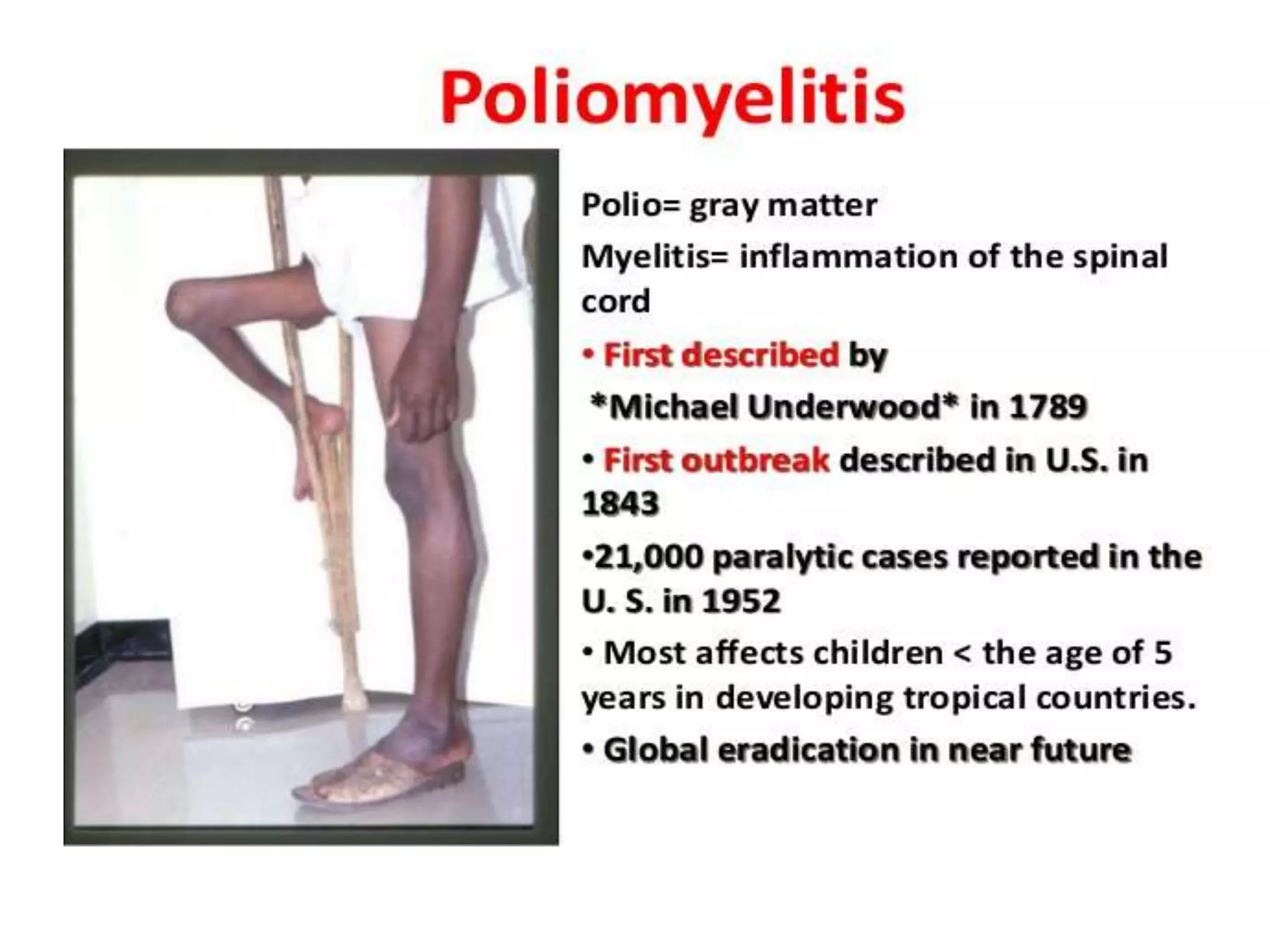 Poliomyelitis

Polio= gray matter

Myelitis= inflammation of the spinal cord

• First described by

*Michael Underwood* in 1789

• First outbreak described in U.S. in 1843

•21,000 paralytic cases reported in the U. S. in 1952

• Most affects children < the age of 5 years in developing tropical countries.

• Global eradication in near future